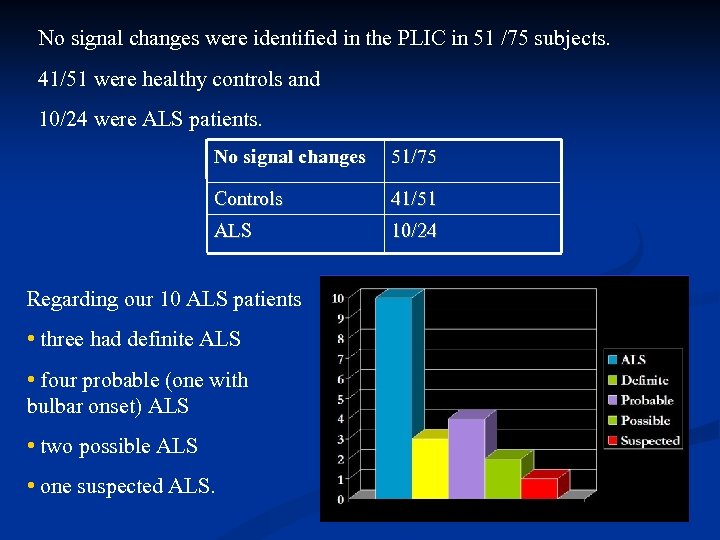 No signal changes were identified in the PLIC in 51 /75 subjects.

41/51 were healthy controls and

10/24 were ALS patients.

| No signal changes | 51/75 |
|---|---|
| Controls | 41/51 |
| ALS | 10/24 |

Regarding our 10 ALS patients

• three had definite ALS

• four probable (one with bulbar onset) ALS

• two possible ALS

• one suspected ALS.

10
9
8
7
6
5
4
3
2
1
0

ALS
Definite
Probable
Possible
Suspected